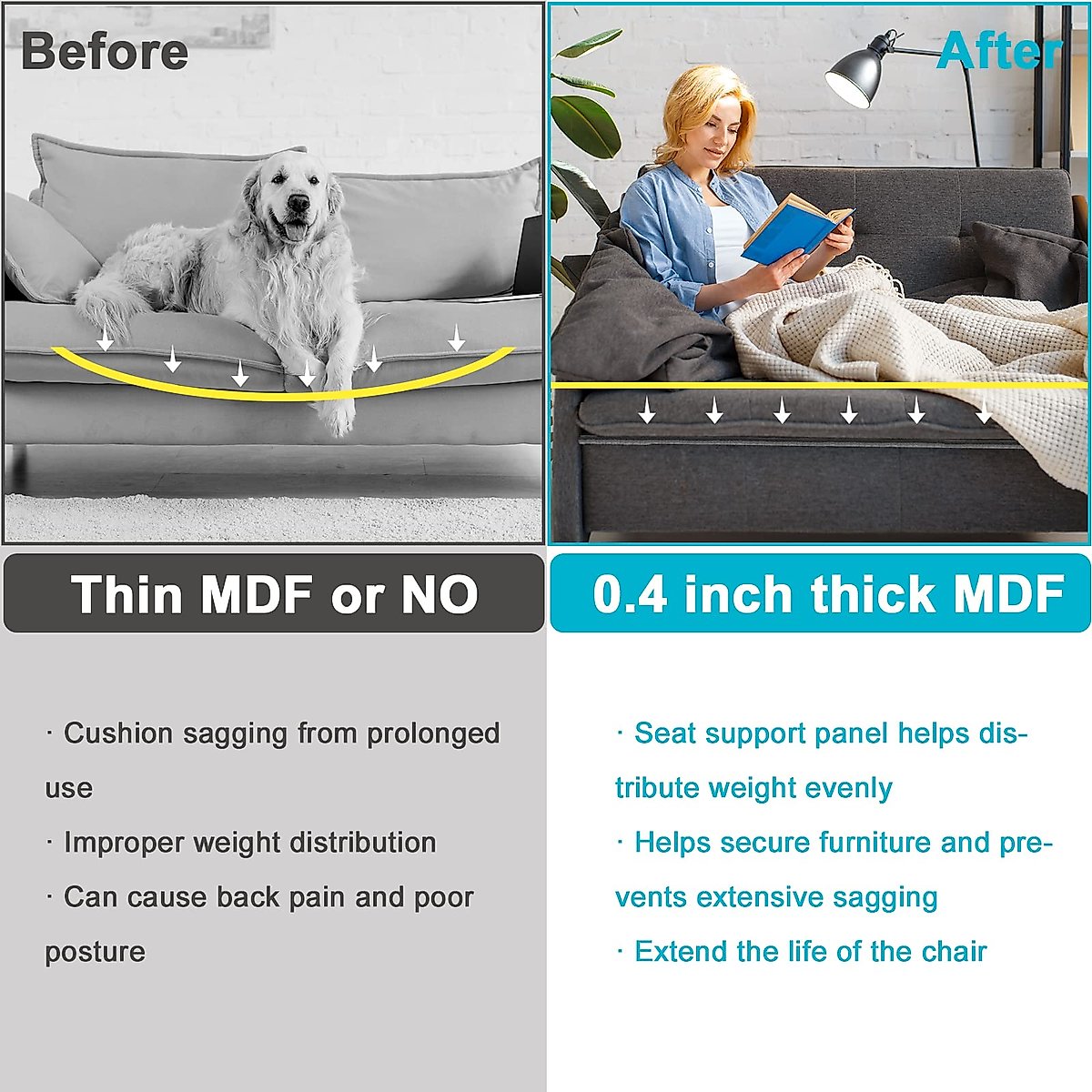 Before

Thin MDF or NO

· Cushion sagging from prolonged use

· Improper weight distribution

· Can cause back pain and poor posture

After

0.4 inch thick MDF

· Seat support panel helps distribute weight evenly

· Helps secure furniture and prevents extensive sagging

· Extend the life of the chair